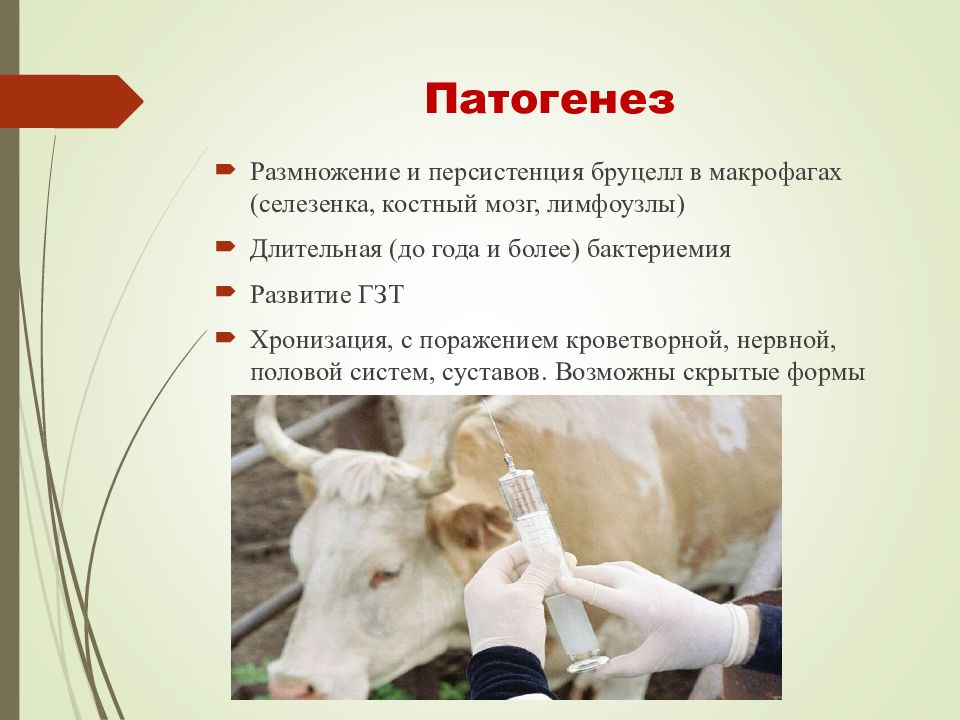 Патогенез

Размножение и персистенция бруцелл в макрофагах (селезенка, костный мозг, лимфоузлы)

Длительная (до года и более) бактериемия

Развитие ГЗТ

Хронизация, с поражением кроветворной, нервной, половой систем, суставов. Возможны скрытые формы